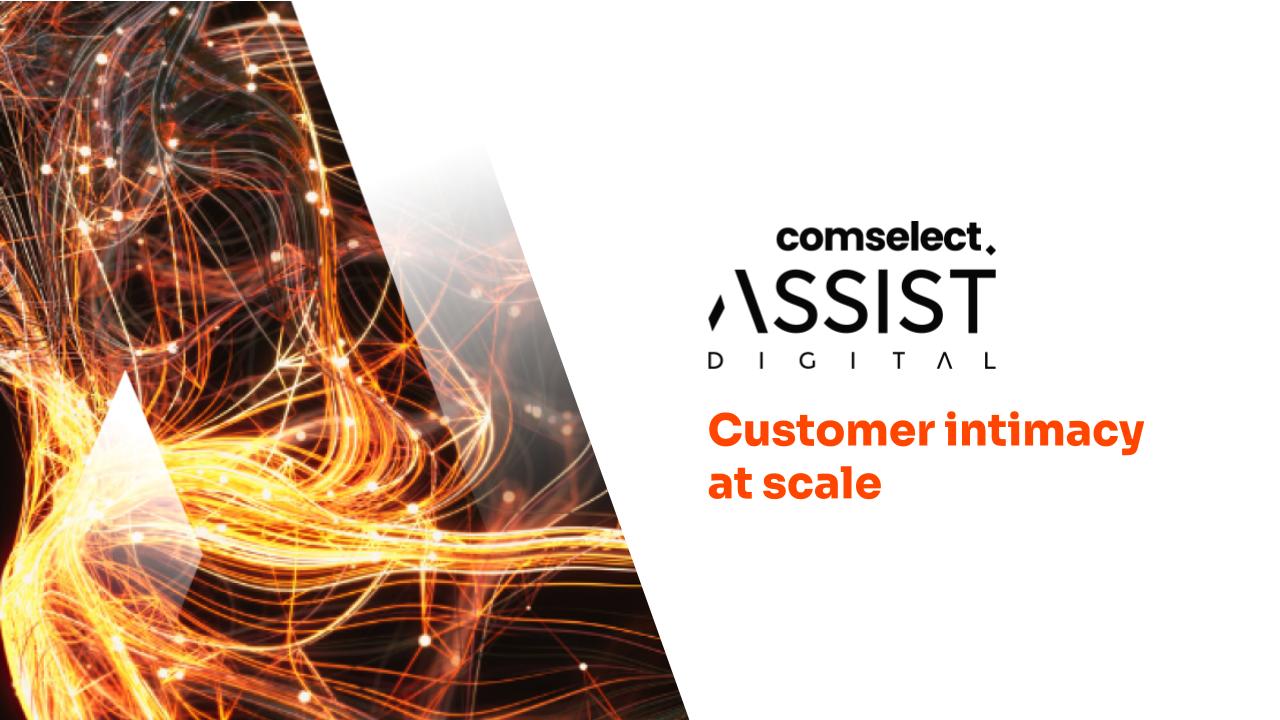 comselect.
ASSIST
DIGITAL

Customer intimacy at scale